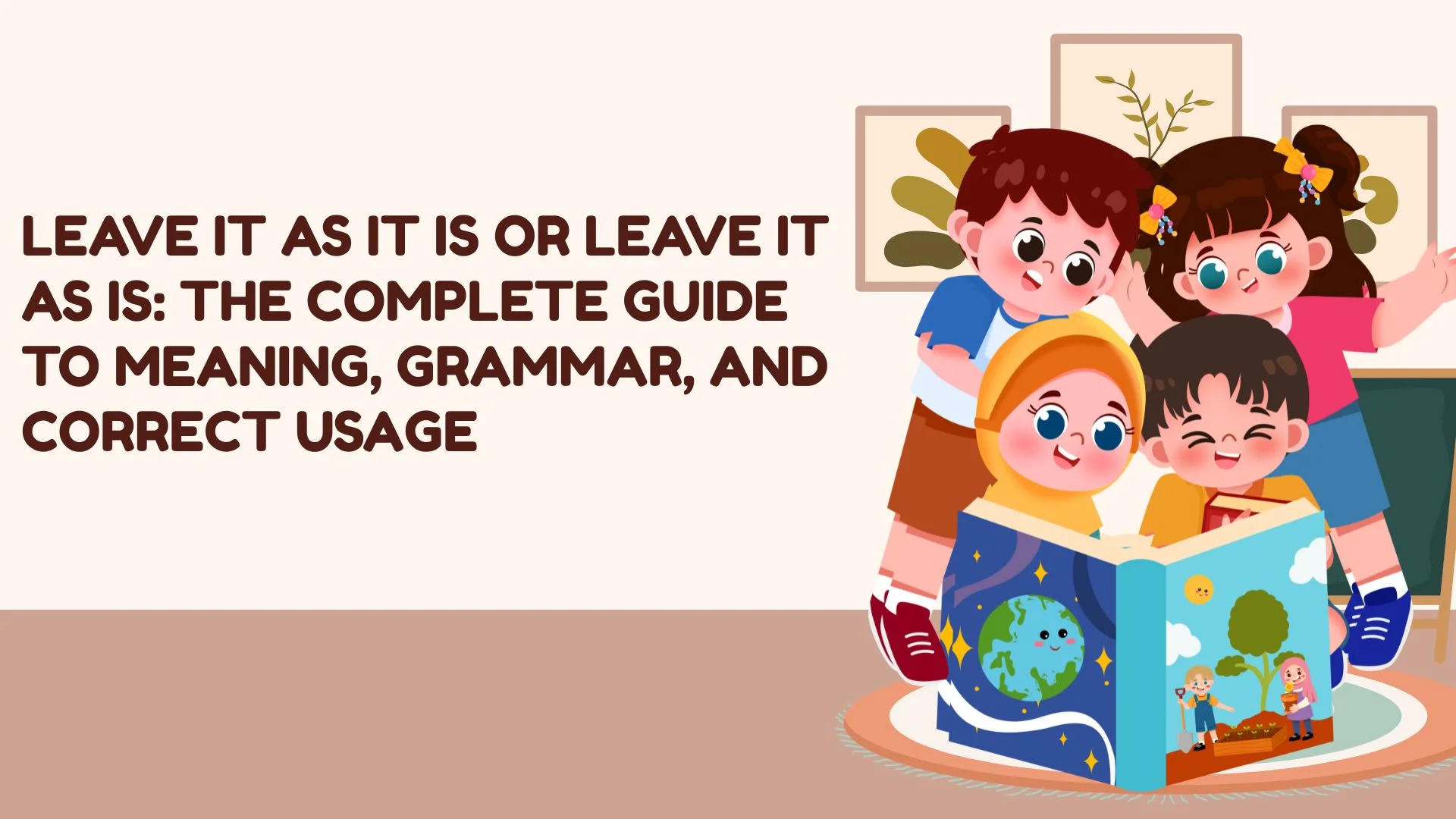 LEAVE IT AS IT IS OR LEAVE IT AS IS: THE COMPLETE GUIDE TO MEANING, GRAMMAR, AND CORRECT USAGE